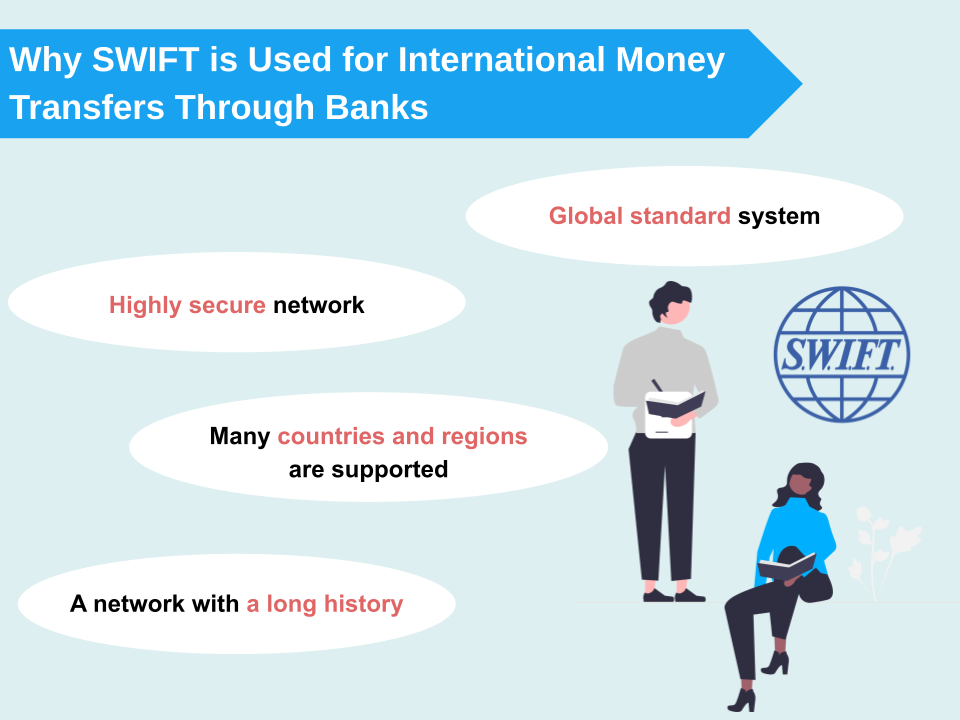 Why SWIFT is Used for International Money Transfers Through Banks

Global standard system

Highly secure network

S.W.I.F.T.

Many countries and regions are supported

A network with a long history